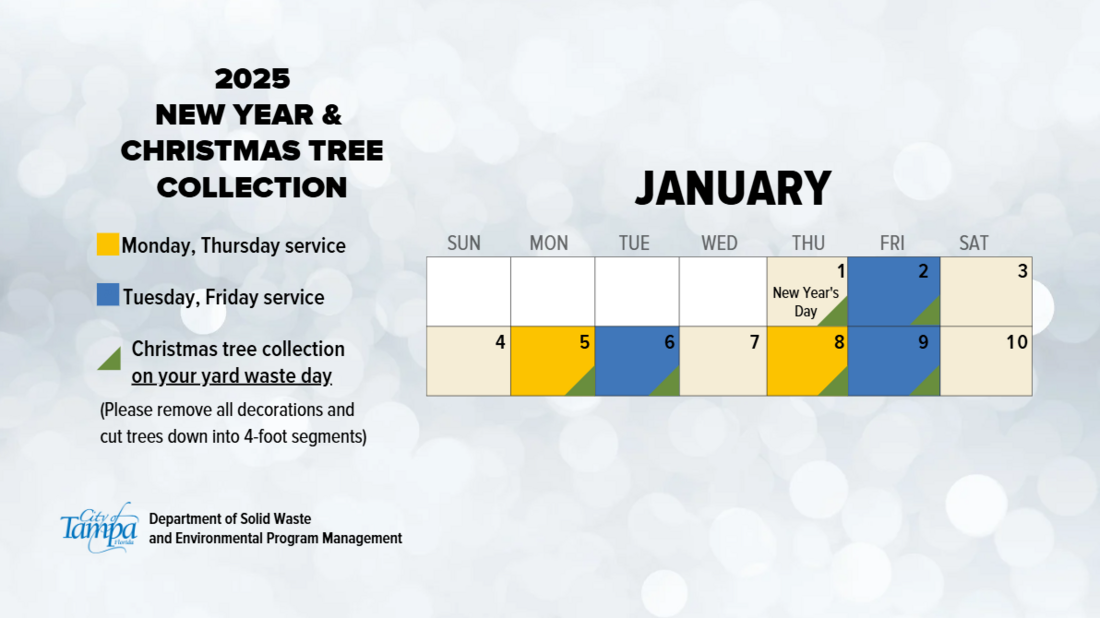 2025
NEW YEAR &
CHRISTMAS TREE
COLLECTION

Monday, Thursday service

Tuesday, Friday service

Christmas tree collection
on your yard waste day

(Please remove all decorations and cut trees down into 4-foot segments)

City of Tampa Florida

Department of Solid Waste
and Environmental Program Management

JANUARY

| SUN | MON | TUE | WED | THU | FRI | SAT |
|---|---|---|---|---|---|---|
| | | | | 1 New Year's Day | 2 | 3 |
| 4 | 5 | 6 | 7 | 8 | 9 | 10 |